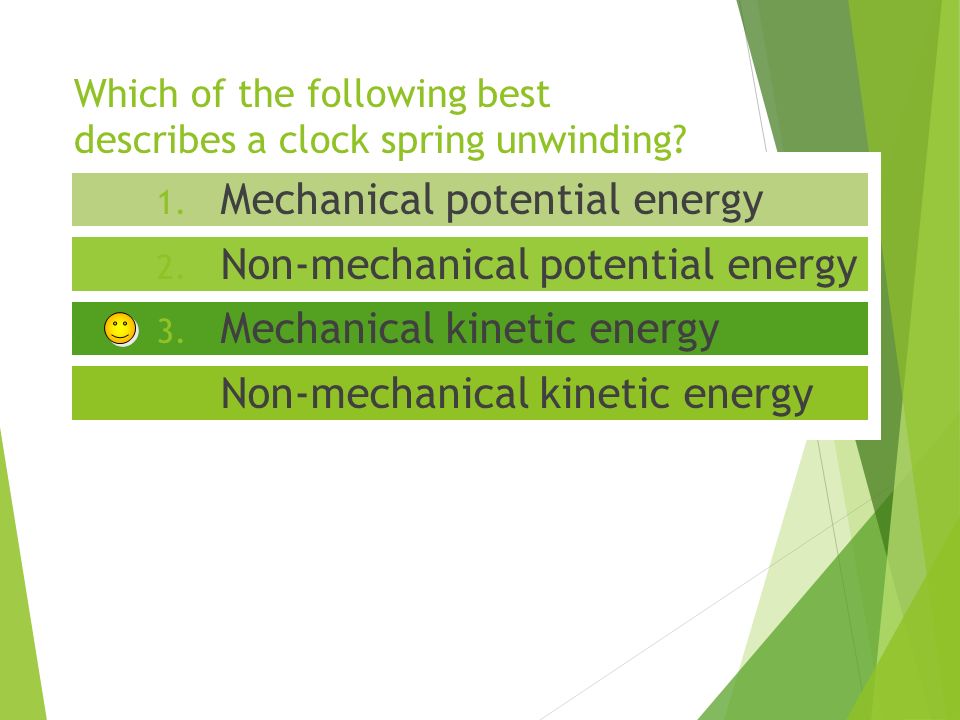 Which of the following best describes a clock spring unwinding?

1. Mechanical potential energy
2. Non-mechanical potential energy
3. Mechanical kinetic energy
Non-mechanical kinetic energy